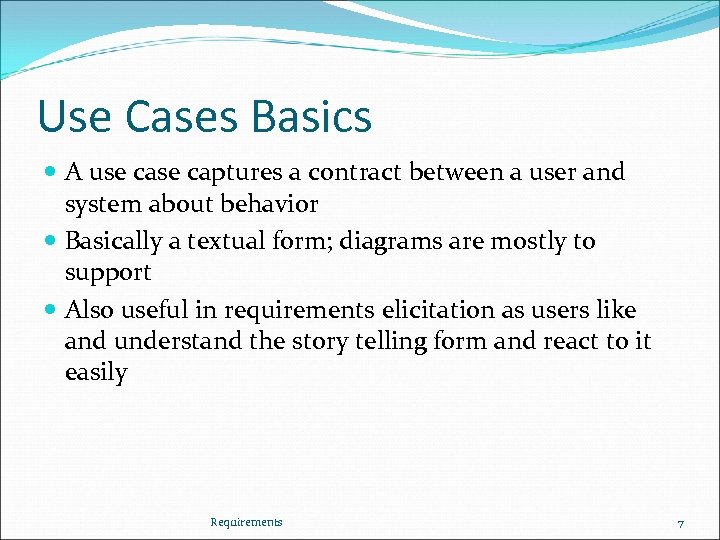 Use Cases Basics

- A use case captures a contract between a user and system about behavior
- Basically a textual form; diagrams are mostly to support
- Also useful in requirements elicitation as users like and understand the story telling form and react to it easily

Requirements

7